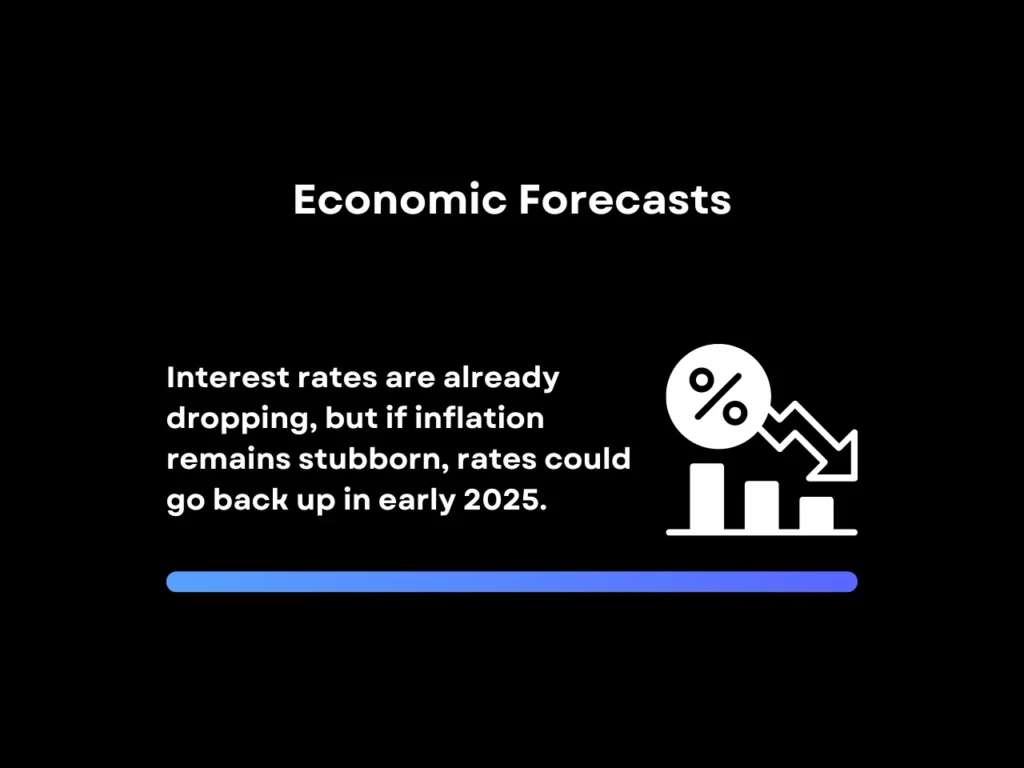 Economic Forecasts

Interest rates are already dropping, but if inflation remains stubborn, rates could go back up in early 2025.

%